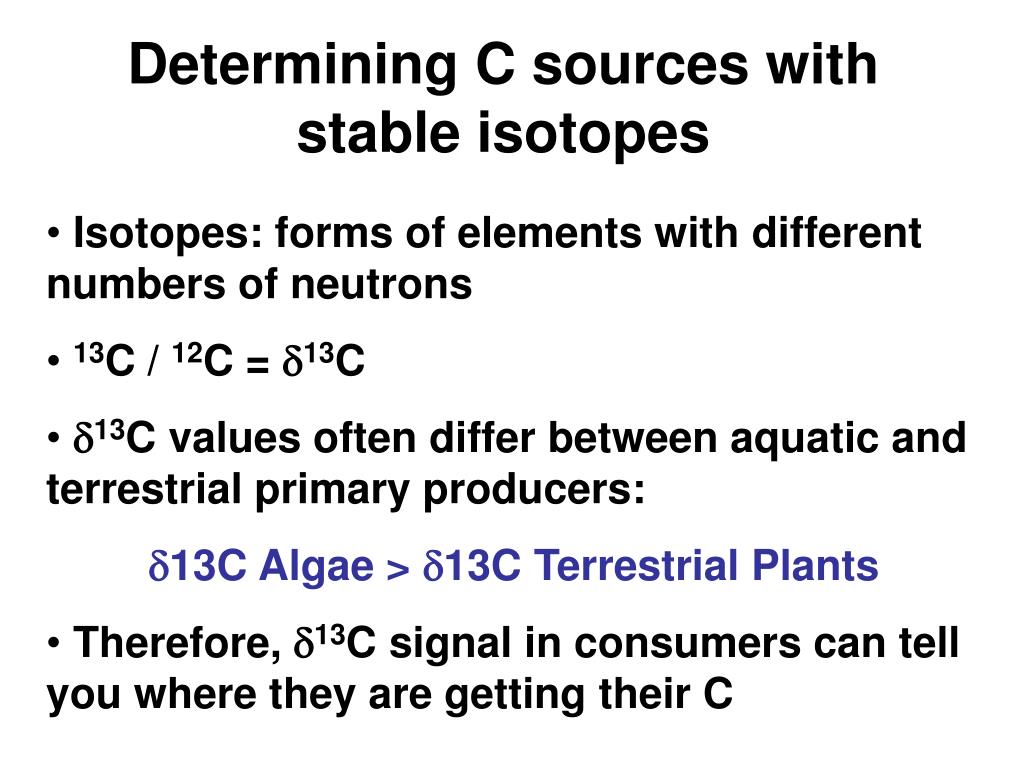 Determining C sources with stable isotopes

• Isotopes: forms of elements with different numbers of neutrons

• $^{13}C$ / $^{12}C$ = $\delta^{13}C$

• $\delta^{13}C$ values often differ between aquatic and terrestrial primary producers:

$\delta$13C Algae > $\delta$13C Terrestrial Plants

• Therefore, $\delta^{13}C$ signal in consumers can tell you where they are getting their C